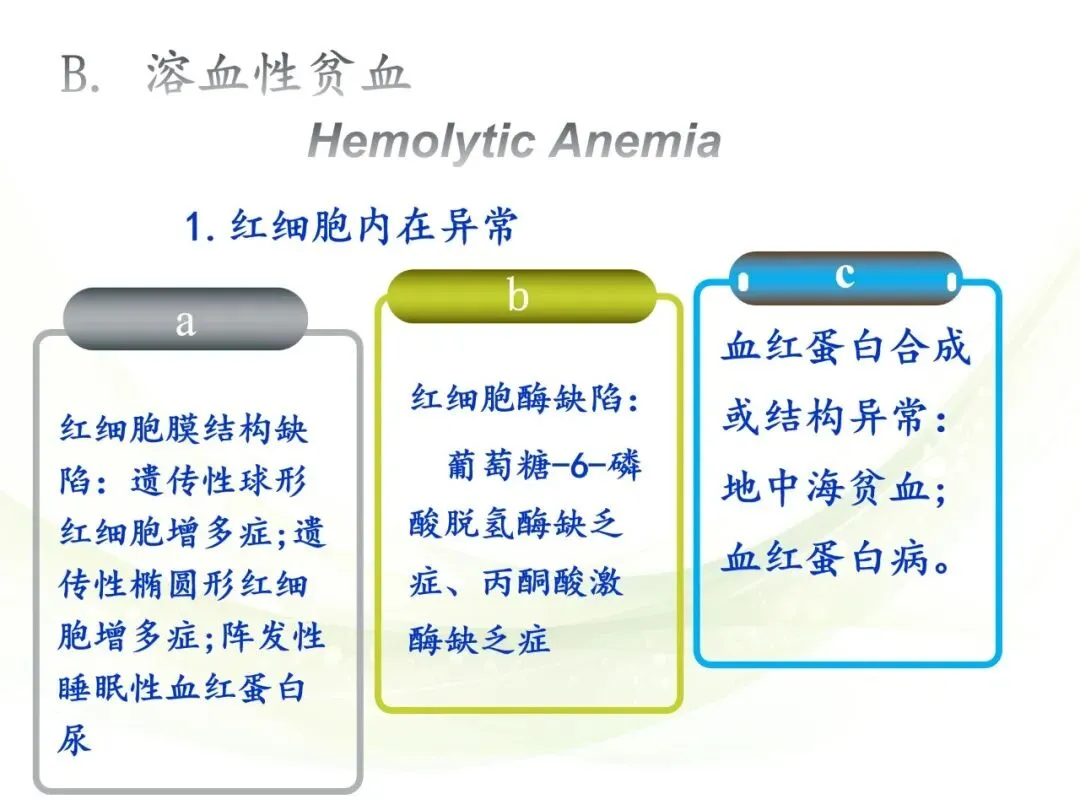 B. 溶血性贫血

Hemolytic Anemia

1. 红细胞内在异常

a

红细胞膜结构缺陷：遗传性球形红细胞增多症；遗传性椭圆形红细胞增多症；阵发性睡眠性血红蛋白尿

b

红细胞酶缺陷：

葡萄糖-6-磷酸脱氢酶缺乏症、丙酮酸激酶缺乏症

c

血红蛋白合成或结构异常：地中海贫血；血红蛋白病。